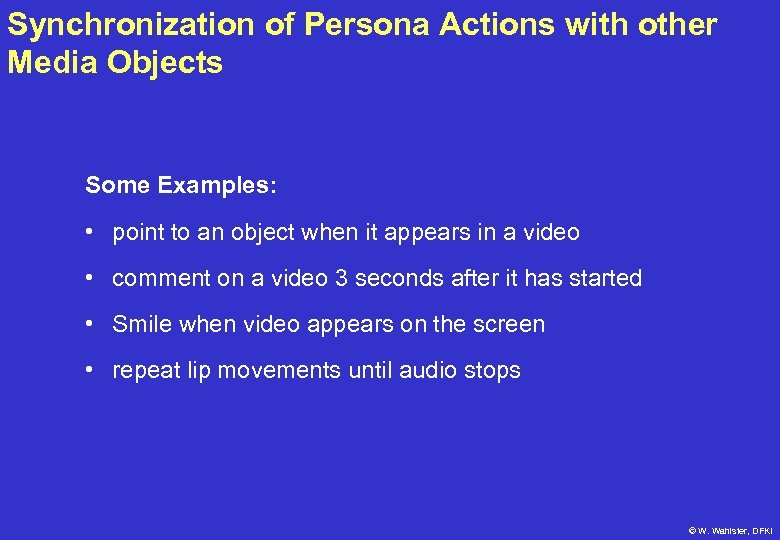 Synchronization of Persona Actions with other Media Objects

Some Examples:

• point to an object when it appears in a video

• comment on a video 3 seconds after it has started

• Smile when video appears on the screen

• repeat lip movements until audio stops

© W. Wahlster, DFKI